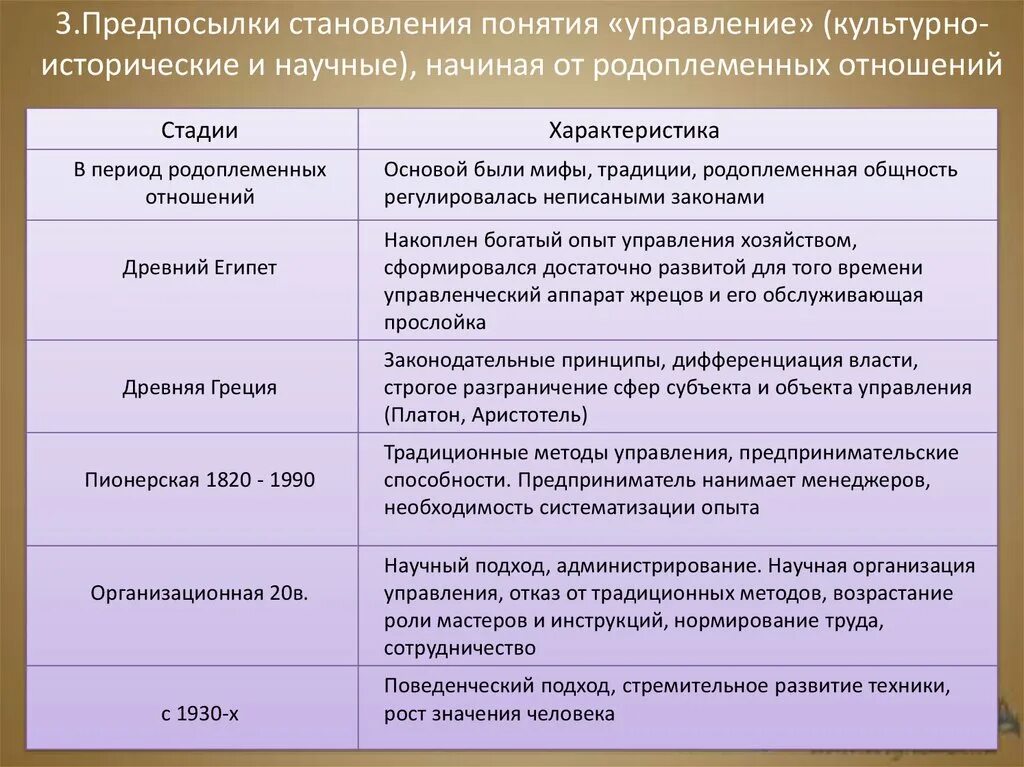 3.Предпосылки становления понятия «управление» (культурно-исторические и научные), начиная от родоплеменных отношений

| Стадии | Характеристика |
|---|---|
| В период родоплеменных отношений | Основой были мифы, традиции, родоплеменная общность регулировалась неписаными законами |
| Древний Египет | Накоплен богатый опыт управления хозяйством, сформировался достаточно развитой для того времени управленческий аппарат жрецов и его обслуживающая прослойка |
| Древняя Греция | Законодательные принципы, дифференциация власти, строгое разграничение сфер субъекта и объекта управления (Платон, Аристотель) |
| Пионерская 1820 - 1990 | Традиционные методы управления, предпринимательские способности. Предприниматель нанимает менеджеров, необходимость систематизации опыта |
| Организационная 20в. | Научный подход, администрирование. Научная организация управления, отказ от традиционных методов, возрастание роли мастеров и инструкций, нормирование труда, сотрудничество |
| с 1930-х | Поведенческий подход, стремительное развитие техники, рост значения человека |